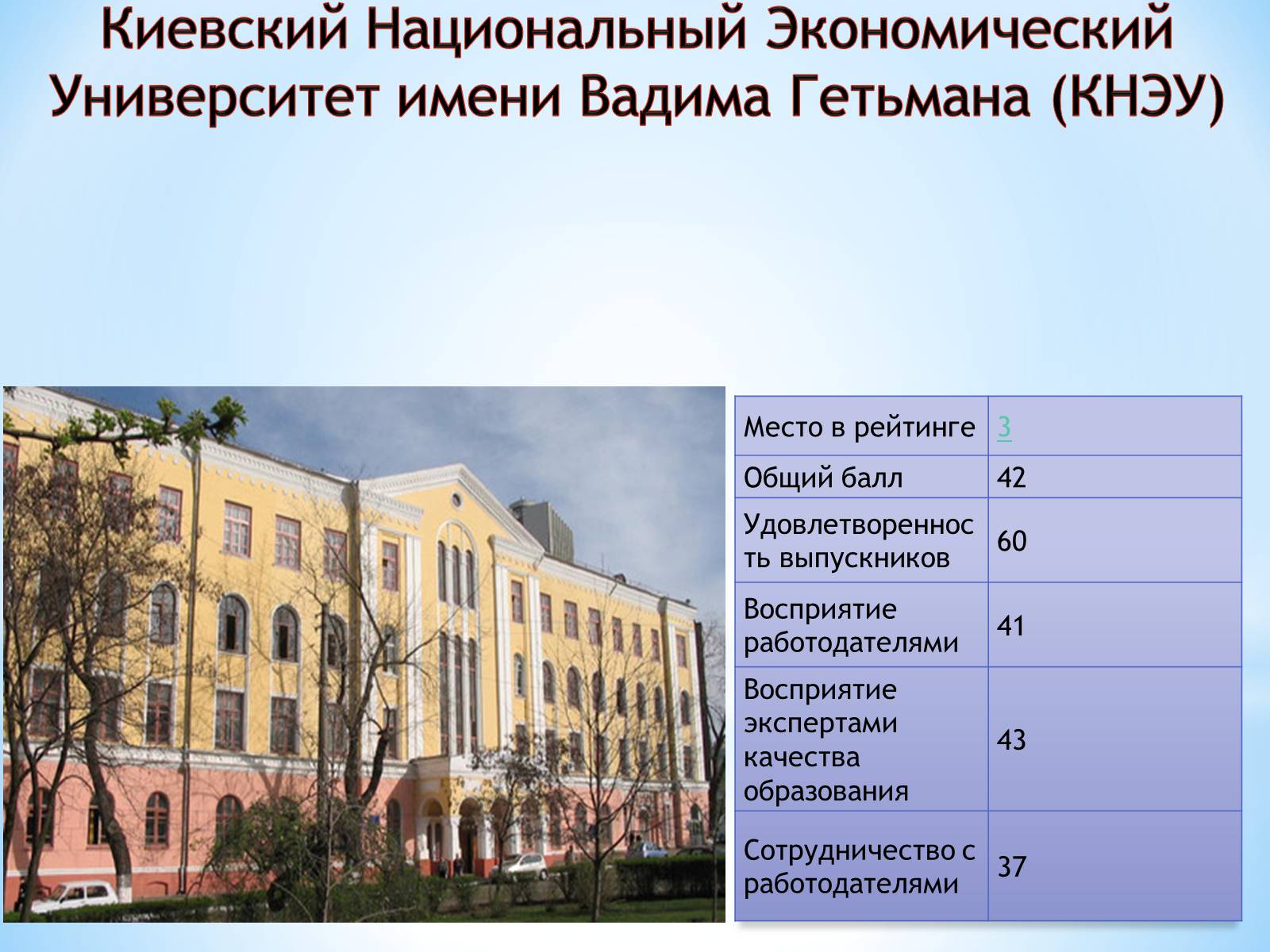 Киевский Национальный Экономический Университет имени Вадима Гетьмана (КНЭУ)

| Место в рейтинге | 3 |
|---|---|
| Общий балл | 42 |
| Удовлетворенность выпускников | 60 |
| Восприятие работодателями | 41 |
| Восприятие экспертами качества образования | 43 |
| Сотрудничество с работодателями | 37 |